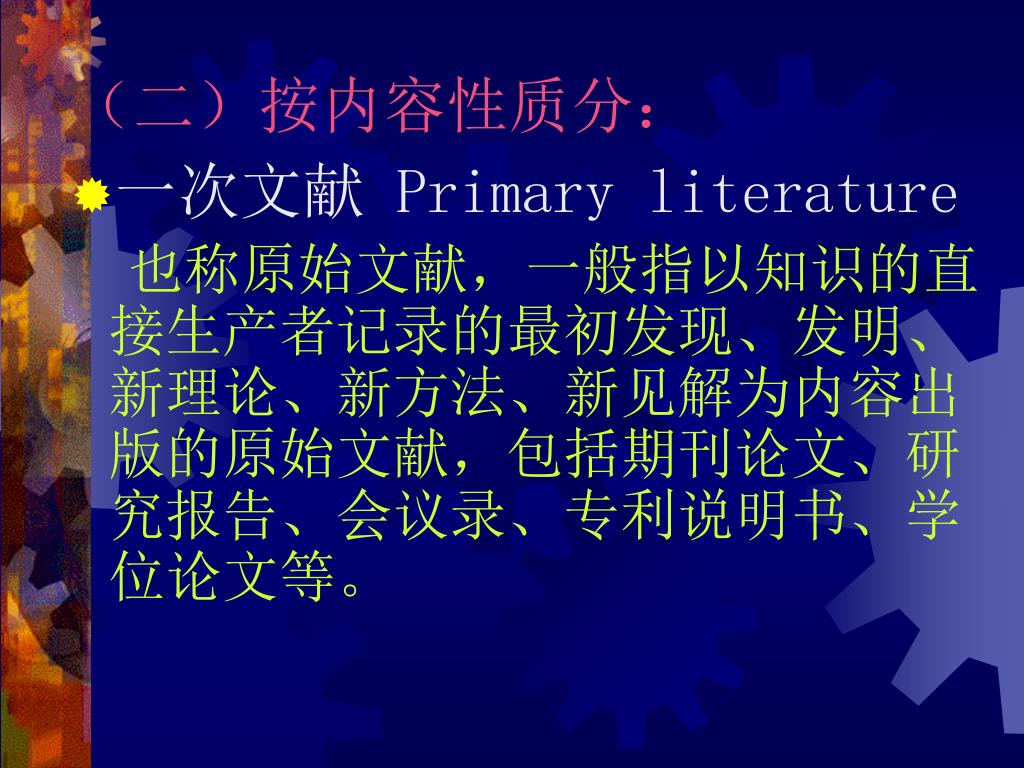 （二）按内容性质分：

一次文献 Primary literature

也称原始文献，一般指以知识的直接生产者记录的最初发现、发明、新理论、新方法、新见解为内容出版的原始文献，包括期刊论文、研究报告、会议录、专利说明书、学位论文等。